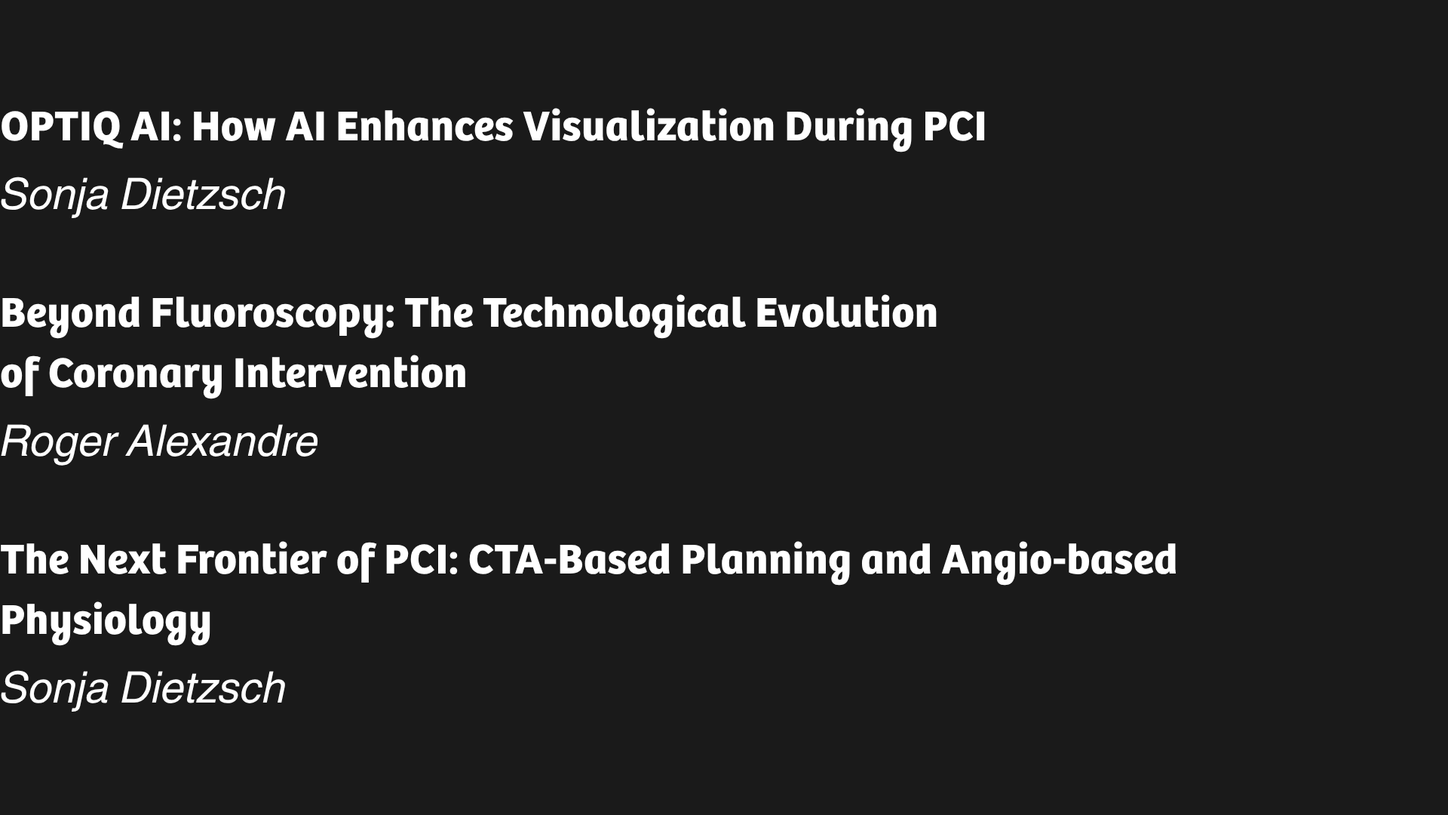 OPTIQ AI: How AI Enhances Visualization During PCI
Sonja Dietzsch

Beyond Fluoroscopy: The Technological Evolution of Coronary Intervention
Roger Alexandre

The Next Frontier of PCI: CTA-Based Planning and Angio-based Physiology
Sonja Dietzsch